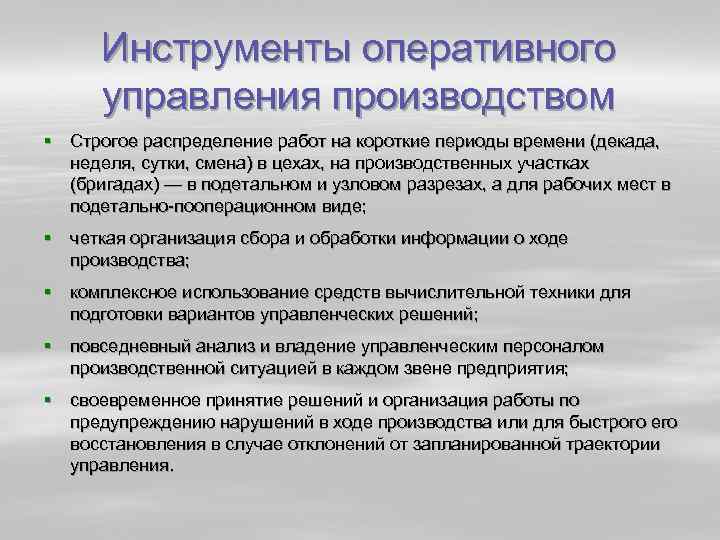 Инструменты оперативного управления производством

▪ Строгое распределение работ на короткие периоды времени (декада, неделя, сутки, смена) в цехах, на производственных участках (бригадах) — в подетальном и узловом разрезах, а для рабочих мест в подетально-пооперационном виде;

▪ четкая организация сбора и обработки информации о ходе производства;

▪ комплексное использование средств вычислительной техники для подготовки вариантов управленческих решений;

▪ повседневный анализ и владение управленческим персоналом производственной ситуацией в каждом звене предприятия;

▪ своевременное принятие решений и организация работы по предупреждению нарушений в ходе производства или для быстрого его восстановления в случае отклонений от запланированной траектории управления.